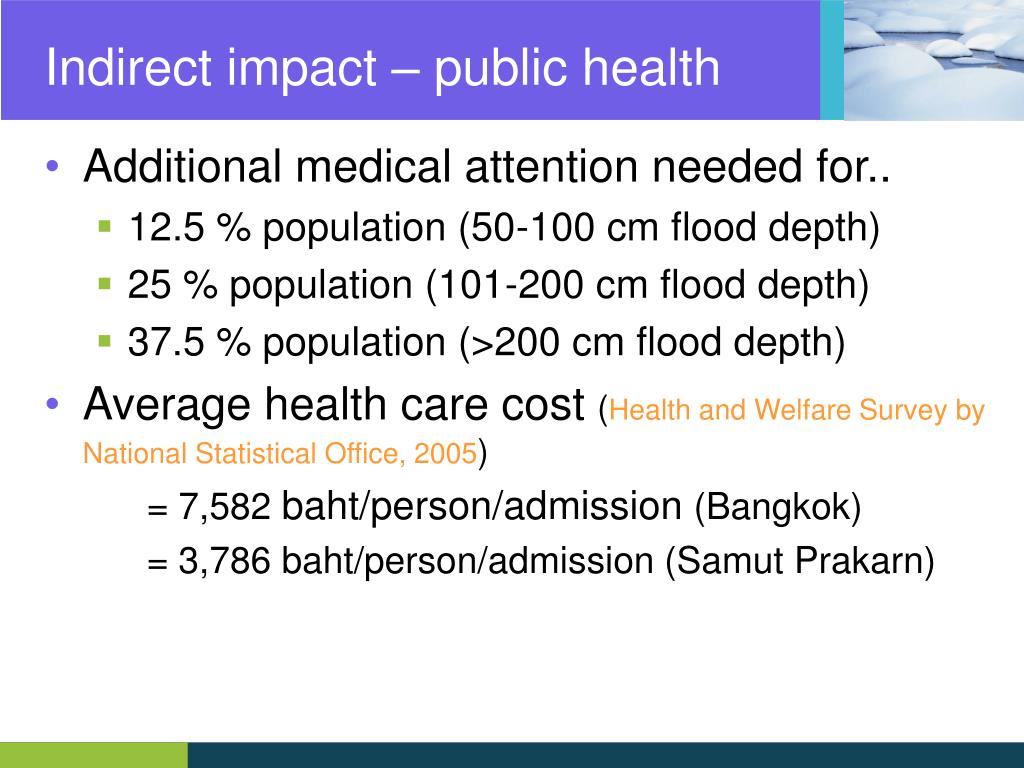 Indirect impact – public health

• Additional medical attention needed for..
  ▪ 12.5 % population (50-100 cm flood depth)
  ▪ 25 % population (101-200 cm flood depth)
  ▪ 37.5 % population (>200 cm flood depth)
• Average health care cost (Health and Welfare Survey by National Statistical Office, 2005)
  = 7,582 baht/person/admission (Bangkok)
  = 3,786 baht/person/admission (Samut Prakarn)